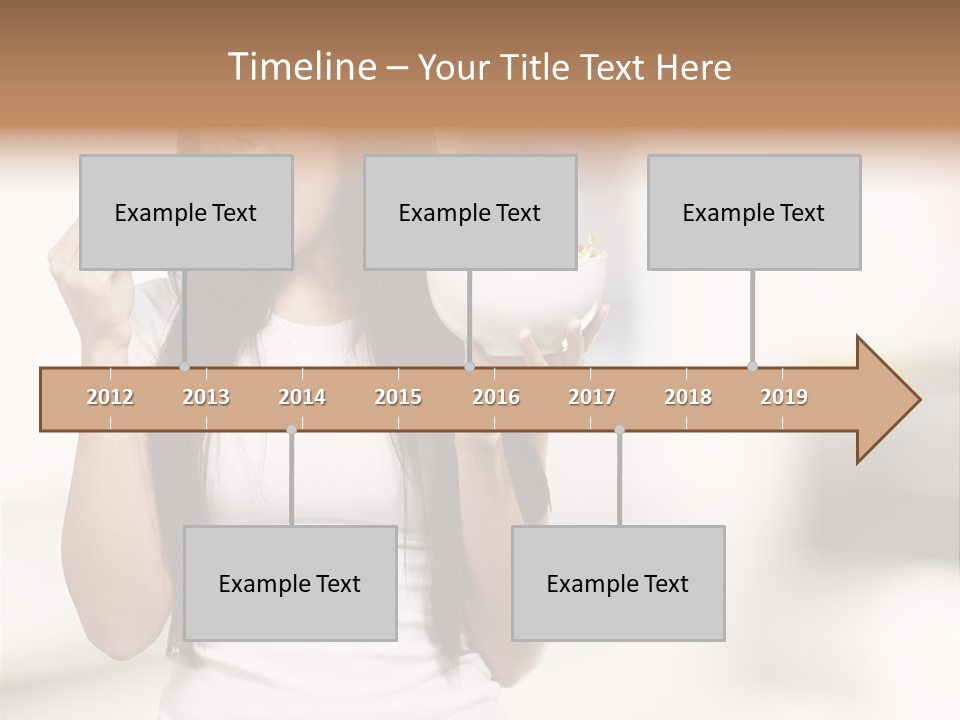 Timeline – Your Title Text Here

Example Text

Example Text

Example Text

2012 2013 2014 2015 2016 2017 2018 2019

Example Text

Example Text